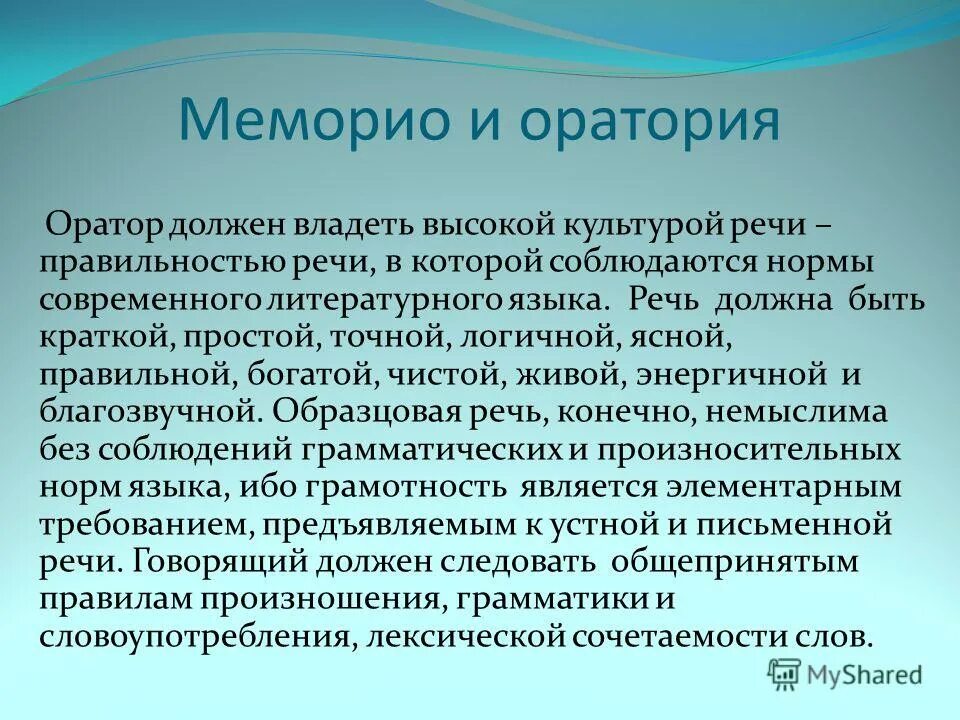 Меморио и оратория

Оратор должен владеть высокой культурой речи – правильностью речи, в которой соблюдаются нормы современного литературного языка. Речь должна быть краткой, простой, точной, логичной, ясной, правильной, богатой, чистой, живой, энергичной и благозвучной. Образцовая речь, конечно, немыслима без соблюдений грамматических и произносительных норм языка, ибо грамотность является элементарным требованием, предъявляемым к устной и письменной речи. Говорящий должен следовать общепринятым правилам произношения, грамматики и словоупотребления, лексической сочетаемости слов.

MyShared